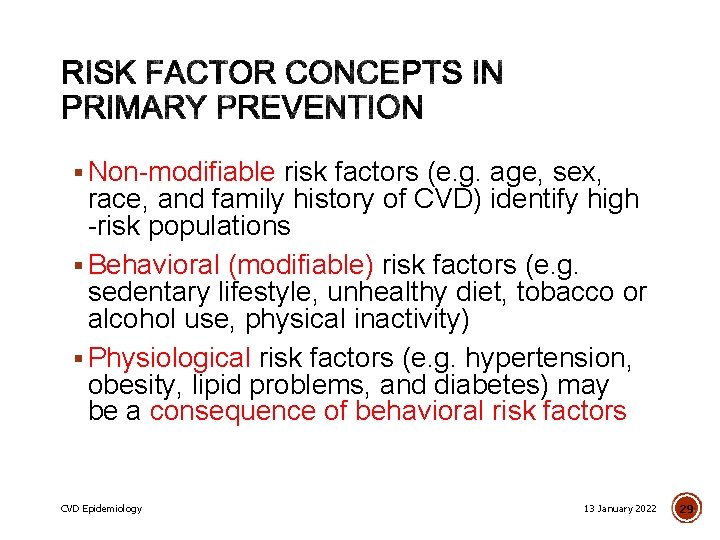 RISK FACTOR CONCEPTS IN PRIMARY PREVENTION

▪ Non-modifiable risk factors (e.g. age, sex, race, and family history of CVD) identify high -risk populations

▪ Behavioral (modifiable) risk factors (e.g. sedentary lifestyle, unhealthy diet, tobacco or alcohol use, physical inactivity)

▪ Physiological risk factors (e.g. hypertension, obesity, lipid problems, and diabetes) may be a consequence of behavioral risk factors

CVD Epidemiology

13 January 2022

29